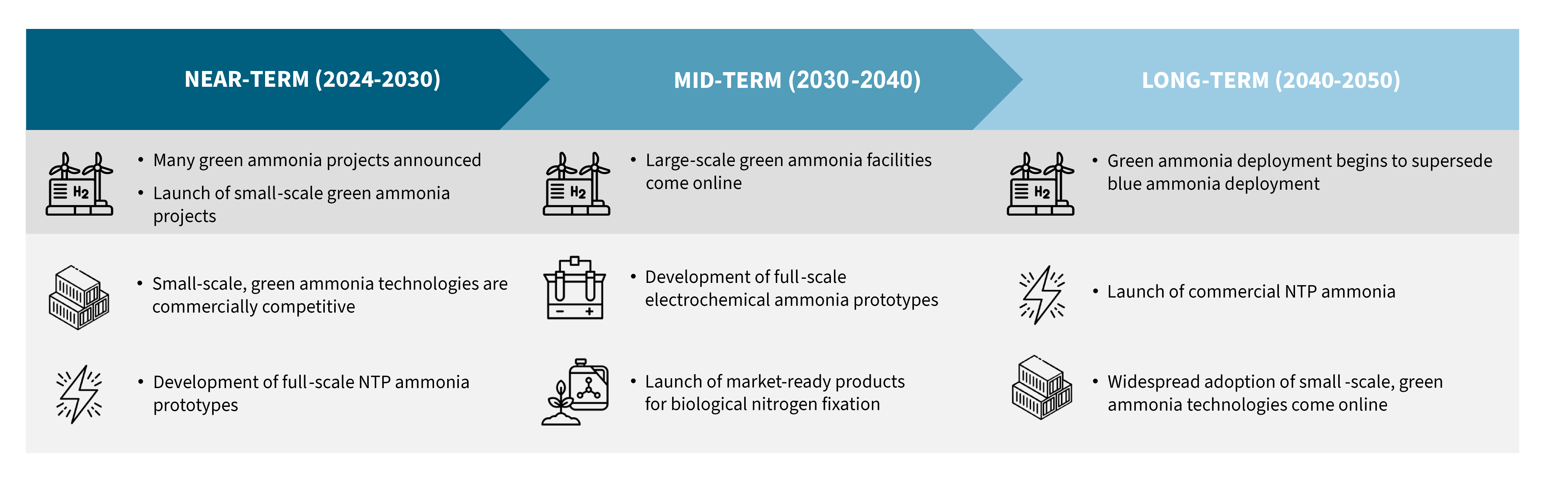 NEAR-TERM (2024-2030)

H2

• Many green ammonia projects announced
• Launch of small-scale green ammonia projects

• Small-scale, green ammonia technologies are commercially competitive

• Development of full-scale NTP ammonia prototypes

MID-TERM (2030-2040)

H2

• Large-scale green ammonia facilities come online

• Development of full-scale electrochemical ammonia prototypes

• Launch of market-ready products for biological nitrogen fixation

LONG-TERM (2040-2050)

H2

• Green ammonia deployment begins to supersede blue ammonia deployment

• Launch of commercial NTP ammonia

• Widespread adoption of small -scale, green ammonia technologies come online